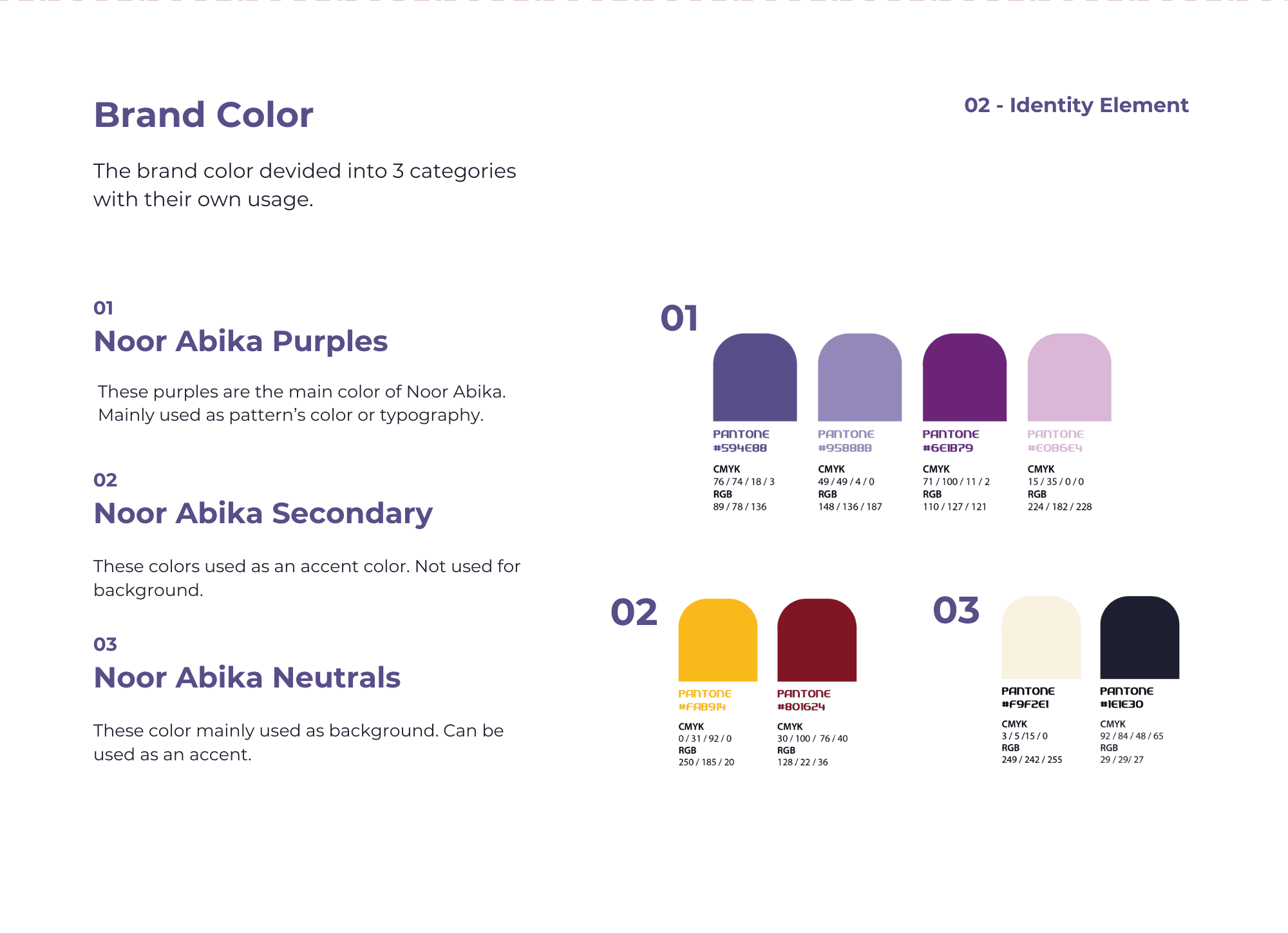 Brand Color

02 - Identity Element

The brand color devided into 3 categories with their own usage.

01
Noor Abika Purples

These purples are the main color of Noor Abika. Mainly used as pattern's color or typography.

02
Noor Abika Secondary

These colors used as an accent color. Not used for background.

03
Noor Abika Neutrals

These color mainly used as background. Can be used as an accent.

01

PANTONE
#594E88
CMYK
76 / 74 / 18 / 3
RGB
89 / 78 / 136

PANTONE
#9588BB
CMYK
49 / 49 / 4 / 0
RGB
148 / 136 / 187

PANTONE
#6E1B79
CMYK
71 / 100 / 11 / 2
RGB
110 / 127 / 121

PANTONE
#E0B6E4
CMYK
15 / 35 / 0 / 0
RGB
224 / 182 / 228

02

PANTONE
#FAB914
CMYK
0 / 31 / 92 / 0
RGB
250 / 185 / 20

PANTONE
#801624
CMYK
30 / 100 / 76 / 40
RGB
128 / 22 / 36

03

PANTONE
#F9F2E1
CMYK
3 / 5 /15 / 0
RGB
249 / 242 / 255

PANTONE
#1E1E30
CMYK
92 / 84 / 48 / 65
RGB
29 / 29/ 27